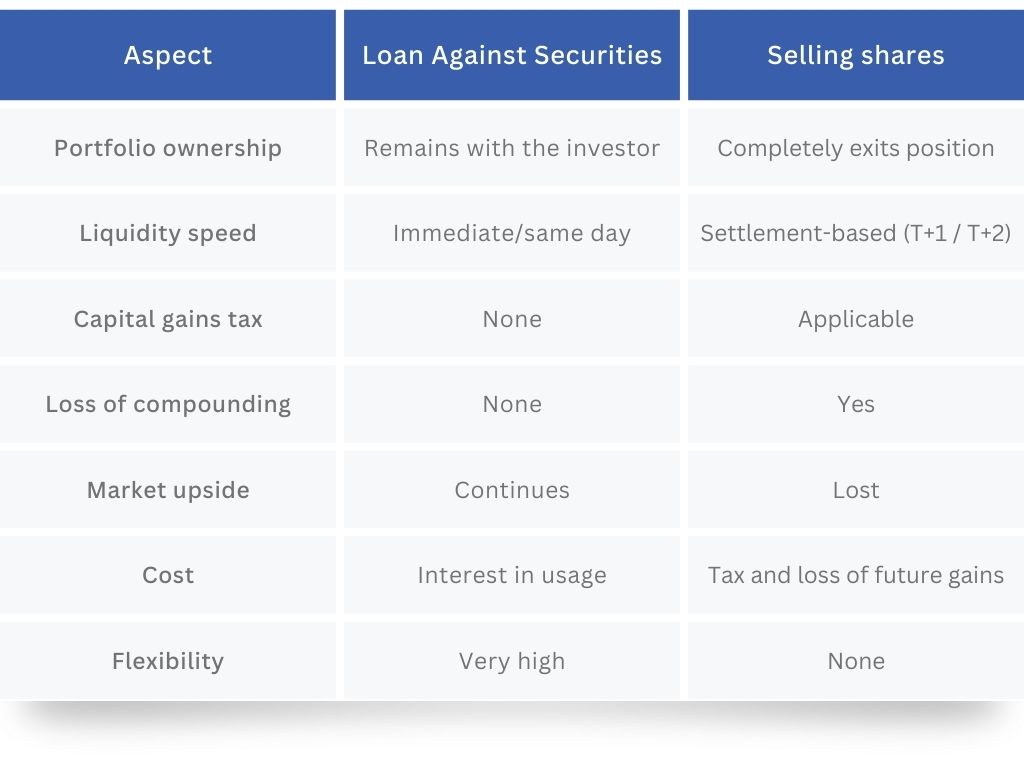 | Aspect | Loan Against Securities | Selling shares |
|---|---|---|
| Portfolio ownership | Remains with the investor | Completely exits position |
| Liquidity speed | Immediate/same day | Settlement-based (T+1 / T+2) |
| Capital gains tax | None | Applicable |
| Loss of compounding | None | Yes |
| Market upside | Continues | Lost |
| Cost | Interest in usage | Tax and loss of future gains |
| Flexibility | Very high | None |